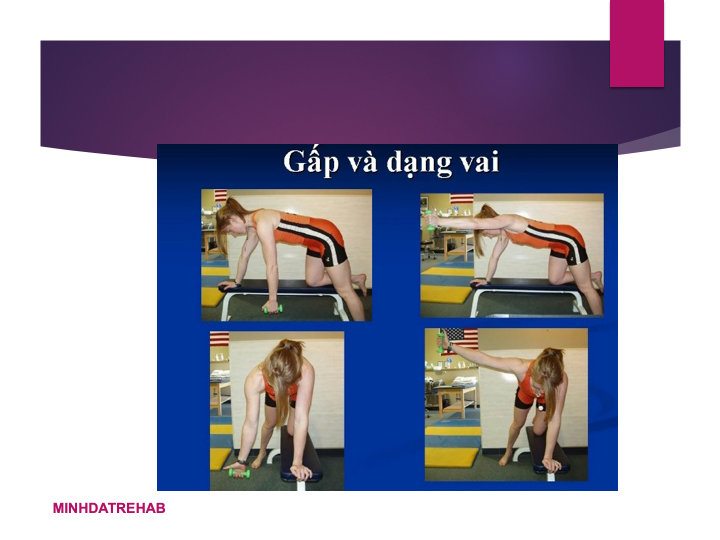 Gấp và dạng vai

MINHDATREHAB